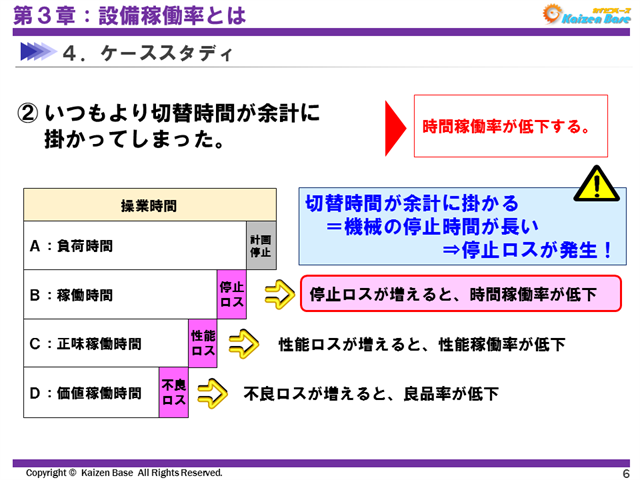 第３章：設備稼働率とは

カイゼンベース Kaizen Base

４．ケーススタディ

② いつもより切替時間が余計に掛かってしまった。

時間稼働率が低下する。

切替時間が余計に掛かる
＝機械の停止時間が長い
⇒停止ロスが発生！

操業時間

A：負荷時間

計画停止

B：稼働時間

停止ロス

停止ロスが増えると、時間稼働率が低下

C：正味稼働時間

性能ロス

性能ロスが増えると、性能稼働率が低下

D：価値稼働時間

不良ロス

不良ロスが増えると、良品率が低下

Copyright © Kaizen Base All Rights Reserved.

6